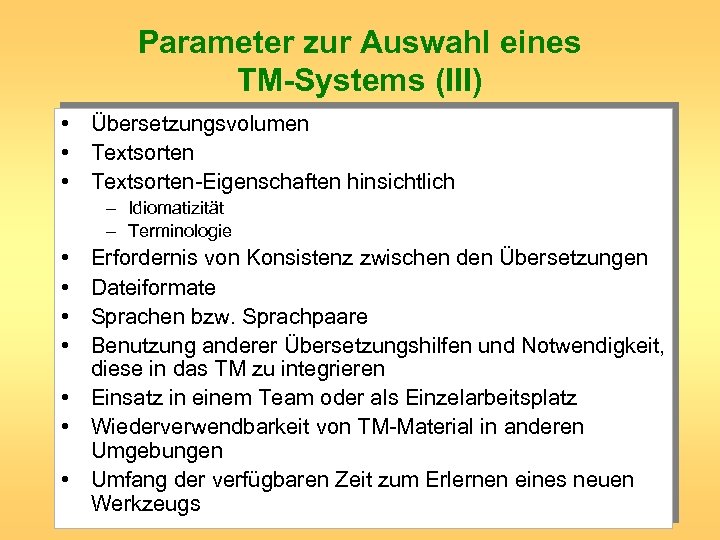 Parameter zur Auswahl eines TM-Systems (III)

• Übersetzungsvolumen
• Textsorten
• Textsorten-Eigenschaften hinsichtlich
– Idiomatizität
– Terminologie
• Erfordernis von Konsistenz zwischen den Übersetzungen
• Dateiformate
• Sprachen bzw. Sprachpaare
• Benutzung anderer Übersetzungshilfen und Notwendigkeit, diese in das TM zu integrieren
• Einsatz in einem Team oder als Einzelarbeitsplatz
• Wiederverwendbarkeit von TM-Material in anderen Umgebungen
• Umfang der verfügbaren Zeit zum Erlernen eines neuen Werkzeugs